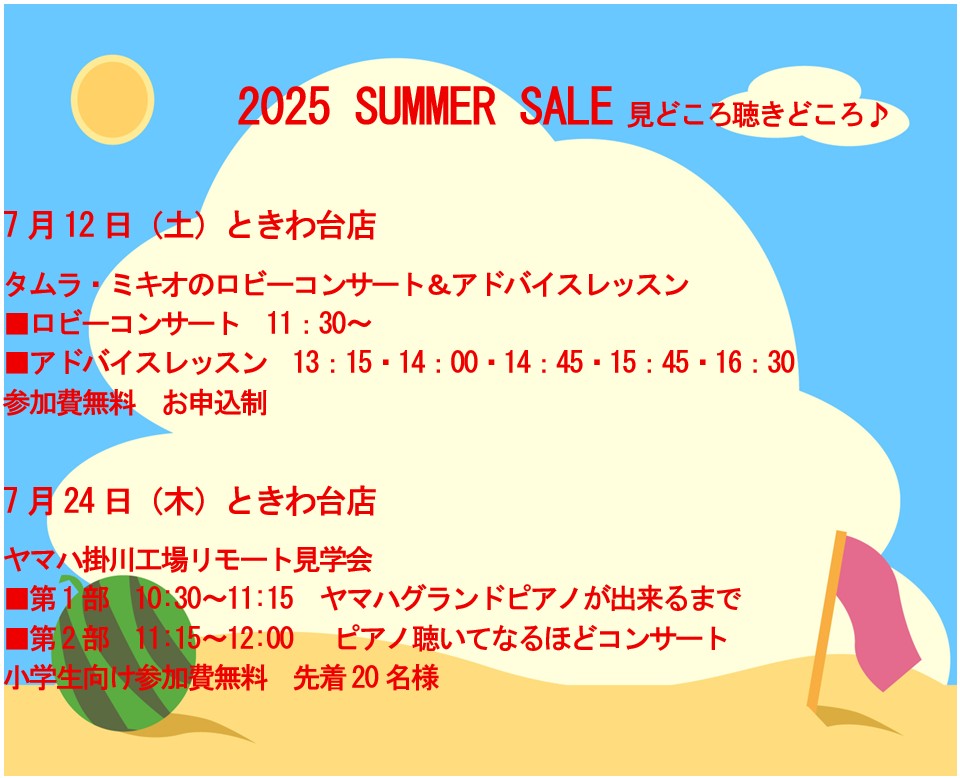 2025 SUMMER SALE 見どころ聴きどころ♪

7月12日（土）ときわ台店

タムラ・ミキオのロビーコンサート＆アドバイスレッスン
■ロビーコンサート　11：30～
■アドバイスレッスン　13：15・14：00・14：45・15：45・16：30
参加費無料　お申込制

7月24日（木）ときわ台店

ヤマハ掛川工場リモート見学会
■第１部　10:30～11:15　ヤマハグランドピアノが出来るまで
■第２部　11:15～12:00　ピアノ聴いてなるほどコンサート
小学生向け参加費無料　先着20名様